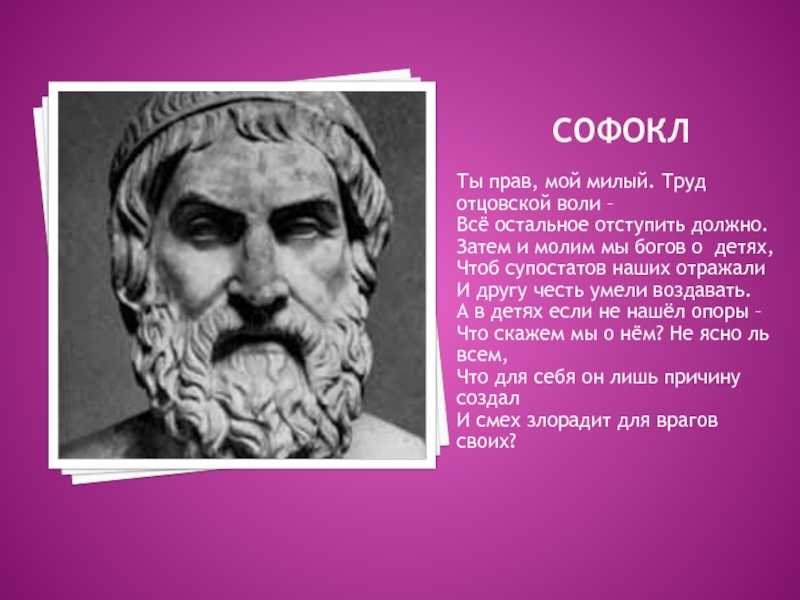 СОФОКЛ

Ты прав, мой милый. Труд отцовской воли –
Всё остальное отступить должно.
Затем и молим мы богов о детях,
Чтоб супостатов наших отражали
И другу честь умели воздавать.
А в детях если не нашёл опоры –
Что скажем мы о нём? Не ясно ль всем,
Что для себя он лишь причину создал
И смех злорадит для врагов своих?